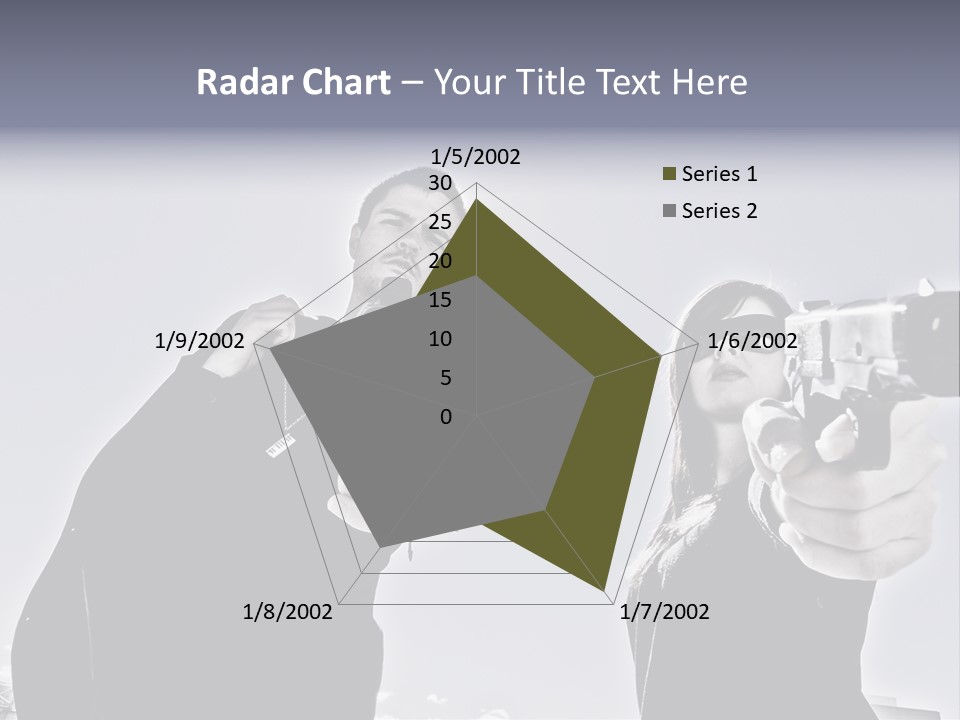 Radar Chart – Your Title Text Here

1/5/2002

30
25
20
15
10
5
0

1/6/2002

1/7/2002

1/8/2002

1/9/2002

Series 1
Series 2